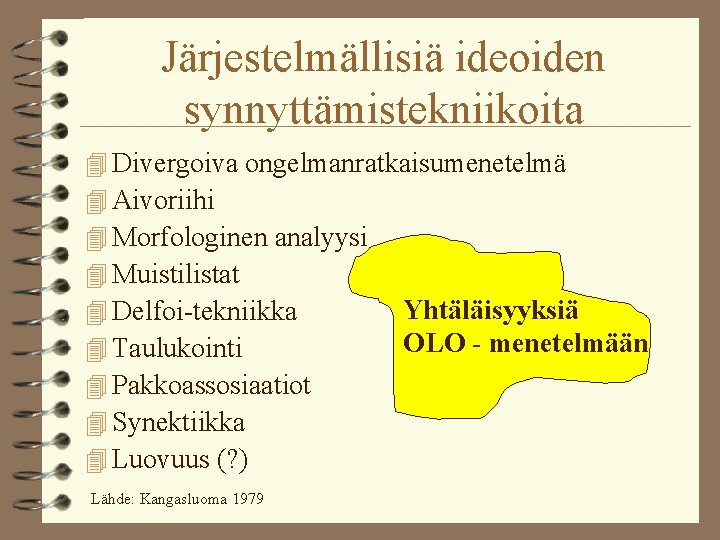 Järjestelmällisiä ideoiden synnyttämistekniikoita

Divergoiva ongelmanratkaisumenetelmä
Aivoriihi
Morfologinen analyysi
Muistilistat
Delfoi-tekniikka
Taulukointi
Pakkoassosiaatiot
Synektiikka
Luovuus (?)

Yhtäläisyyksiä OLO - menetelmään

Lähde: Kangasluoma 1979